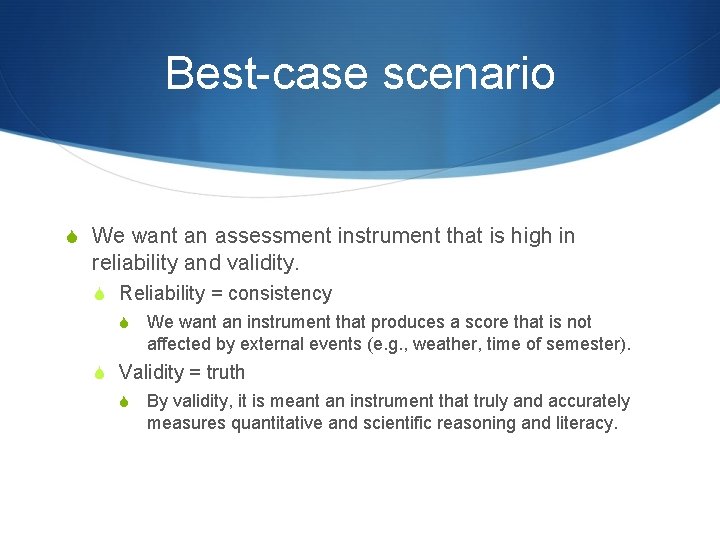 Best-case scenario

We want an assessment instrument that is high in reliability and validity.

Reliability = consistency

We want an instrument that produces a score that is not affected by external events (e.g., weather, time of semester).

Validity = truth

By validity, it is meant an instrument that truly and accurately measures quantitative and scientific reasoning and literacy.